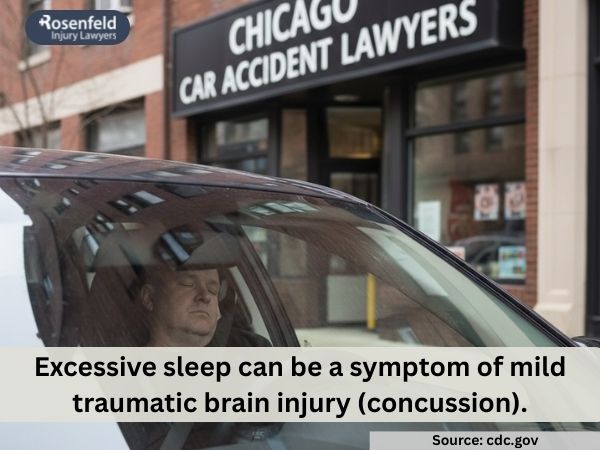 Rosenfeld
Injury Lawyers

CHICAGO
CAR ACCIDENT LAWYERS

Excessive sleep can be a symptom of mild traumatic brain injury (concussion).

Source: cdc.gov